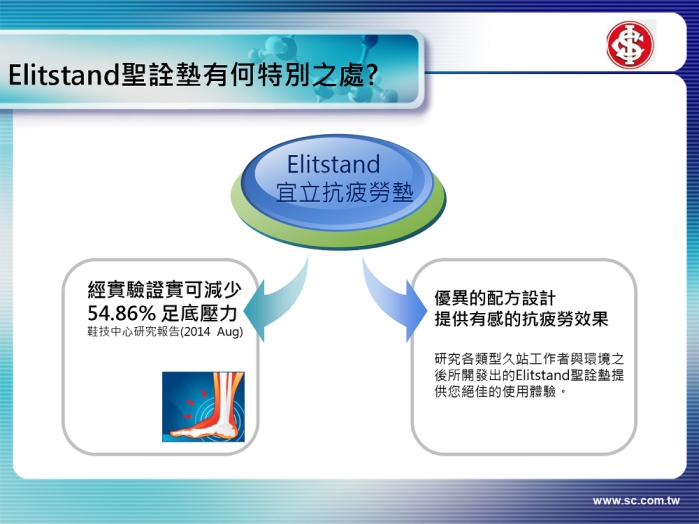 Elitstand聖詮墊有何特別之處?

Elitstand
宜立抗疲勞墊

經實驗證實可減少
54.86% 足底壓力
鞋技中心研究報告(2014 Aug)

優異的配方設計
提供有感的抗疲勞效果

研究各類型久站工作者與環境之後所開發出的Elitstand聖詮墊提供您絕佳的使用體驗。

www.sc.com.tw